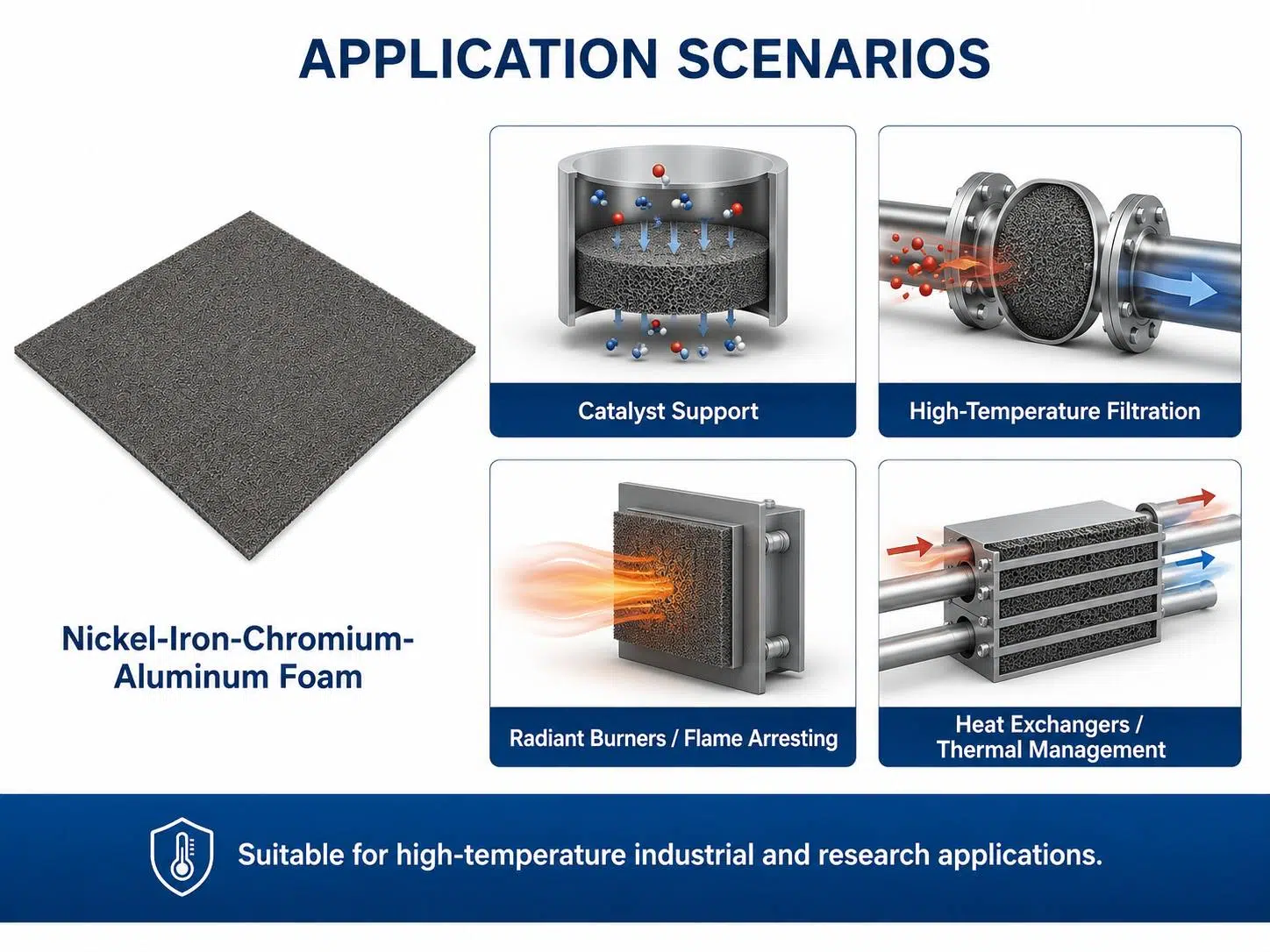 APPLICATION SCENARIOS

Nickel-Iron-Chromium-Aluminum Foam

Catalyst Support

High-Temperature Filtration

Radiant Burners / Flame Arresting

Heat Exchangers / Thermal Management

Suitable for high-temperature industrial and research applications.